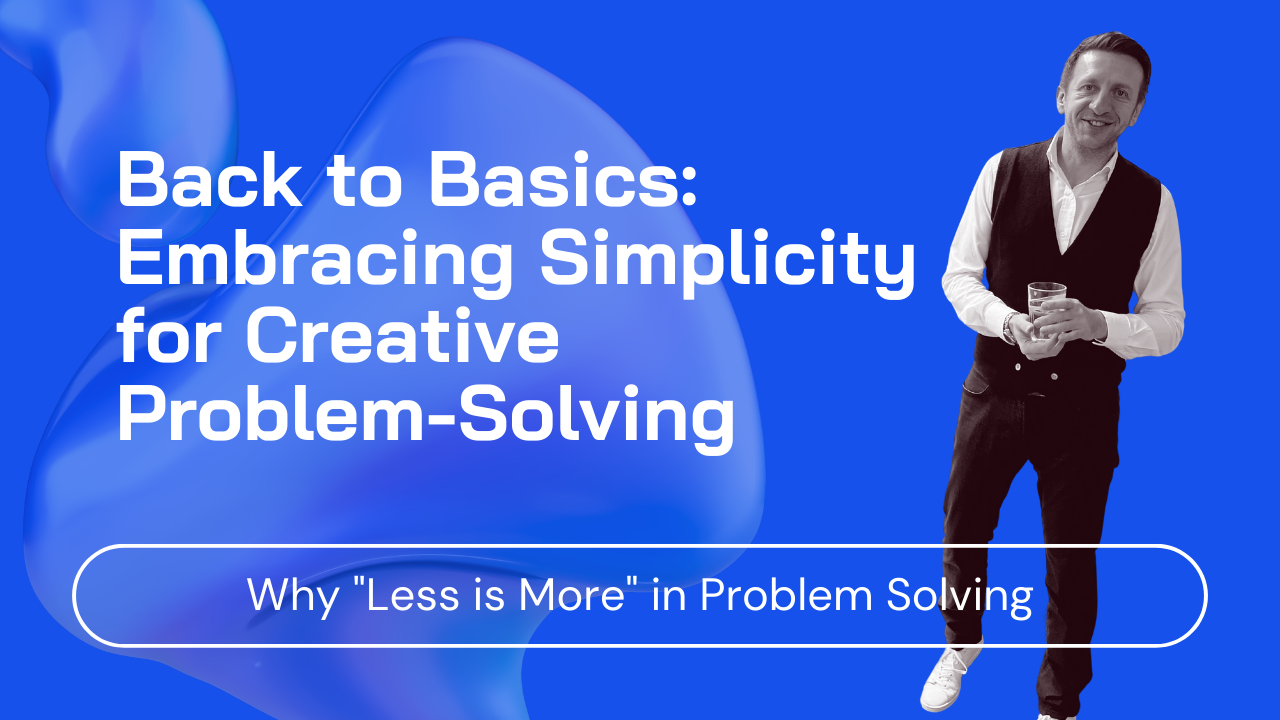 Back to Basics: Embracing Simplicity for Creative Problem-Solving

Why "Less is More" in Problem Solving